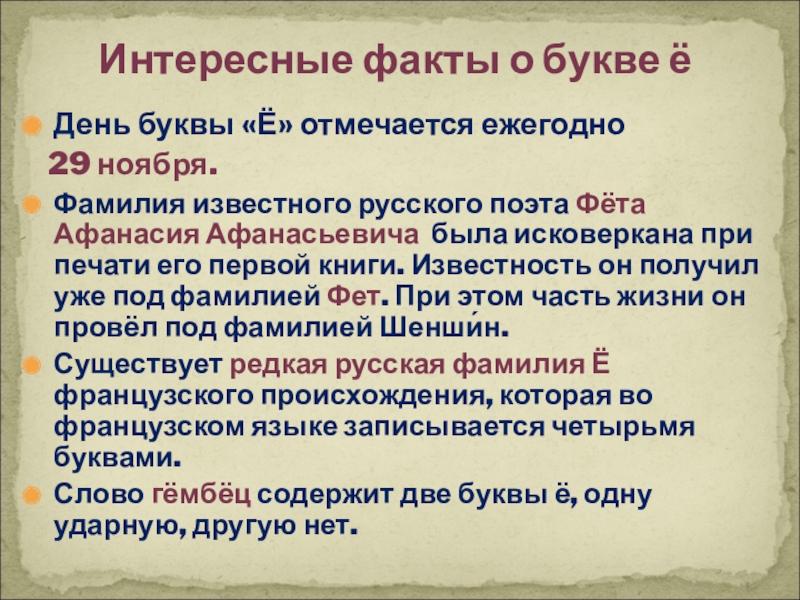 Интересные факты о букве ё

День буквы «Ё» отмечается ежегодно 29 ноября.

Фамилия известного русского поэта Фёта Афанасия Афанасьевича была исковеркана при печати его первой книги. Известность он получил уже под фамилией Фет. При этом часть жизни он провёл под фамилией Шенши́н.

Существует редкая русская фамилия Ё французского происхождения, которая во французском языке записывается четырьмя буквами.

Слово гёмбёц содержит две буквы ё, одну ударную, другую нет.